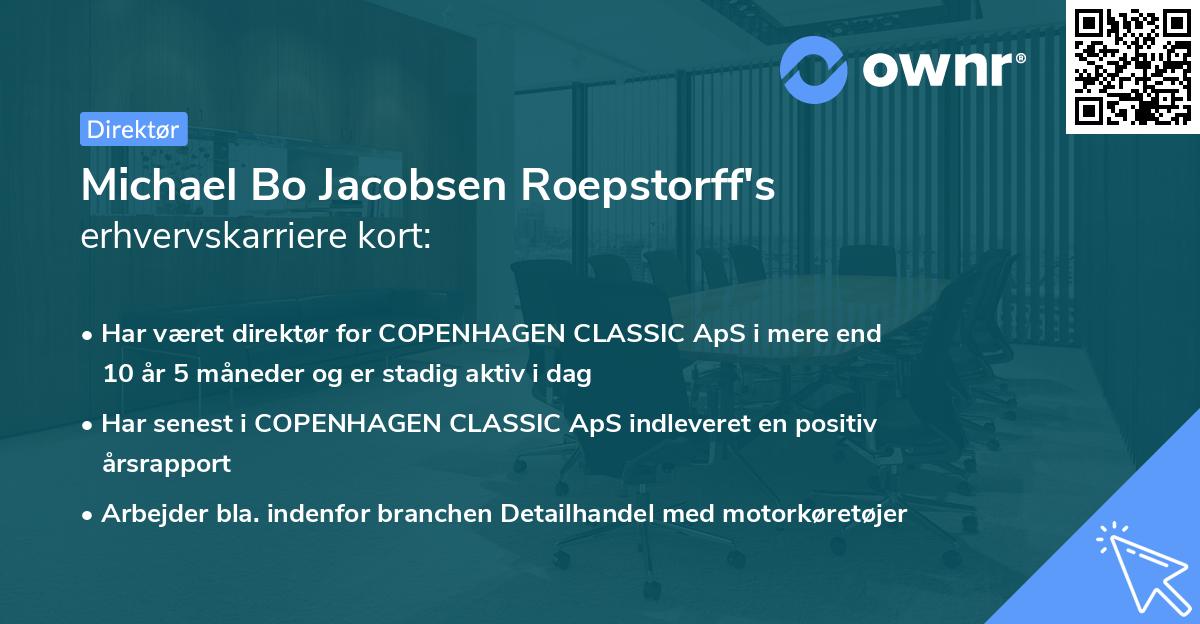 ownr®

Direktør

Michael Bo Jacobsen Roepstorff's erhvervskarriere kort:

• Har været direktør for COPENHAGEN CLASSIC ApS i mere end 10 år 5 måneder og er stadig aktiv i dag
• Har senest i COPENHAGEN CLASSIC ApS indleveret en positiv årsrapport
• Arbejder bla. indenfor branchen Detailhandel med motorkøretøjer